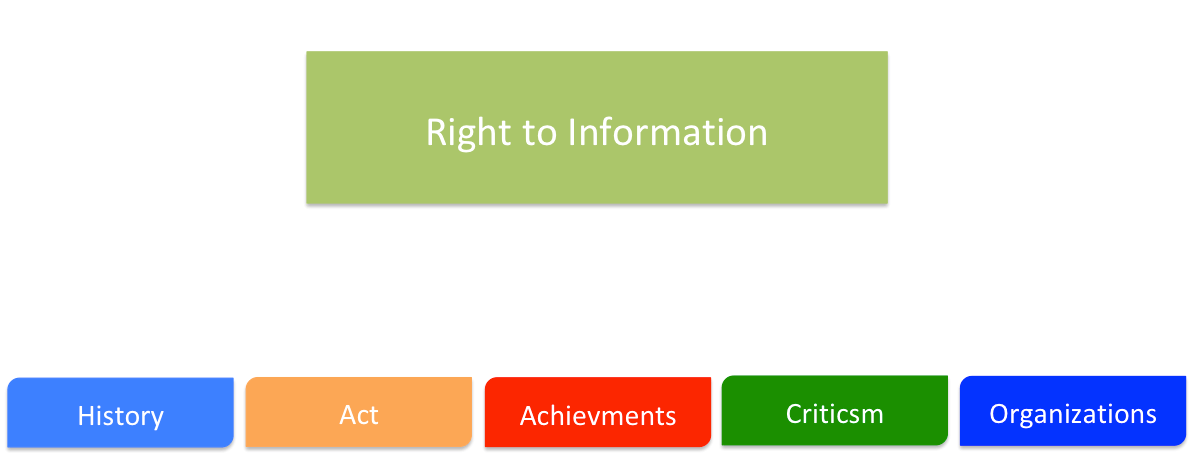 Right to Information

History

Act

Achievments

Criticsm

Organizations